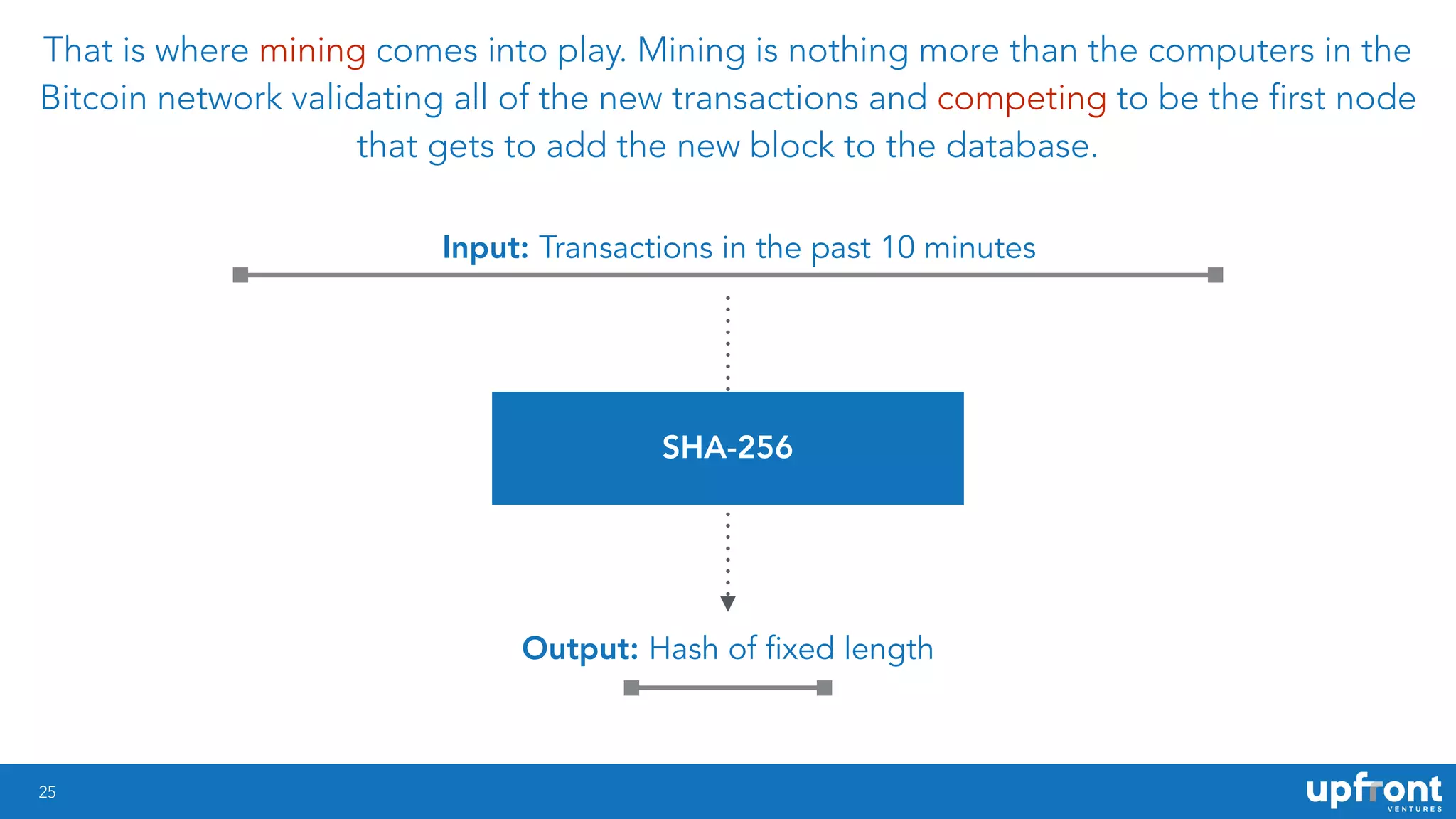 That is where mining comes into play. Mining is nothing more than the computers in the Bitcoin network validating all of the new transactions and competing to be the first node that gets to add the new block to the database.

Input: Transactions in the past 10 minutes

SHA-256

Output: Hash of fixed length

25

upfront VENTURES